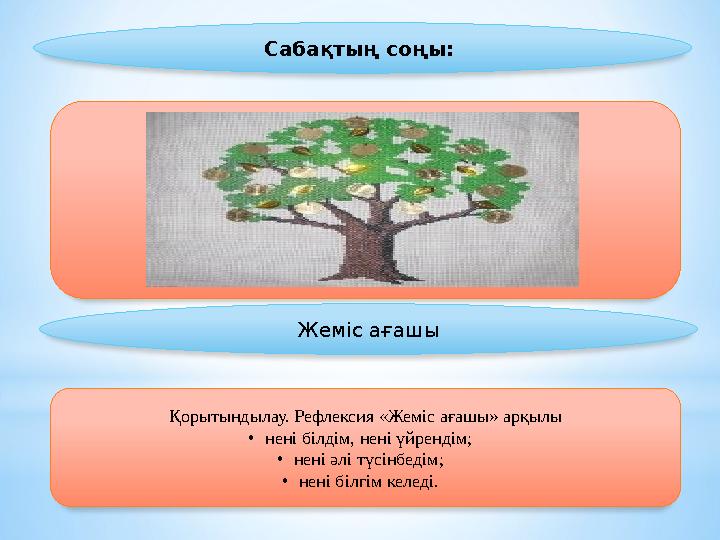 Сабақтың соңы:

Жеміс ағашы

Қорытындылау. Рефлексия «Жеміс ағашы» арқылы
• нені білдім, нені үйрендім;
• нені әлі түсінбедім;
• нені білгім келеді.